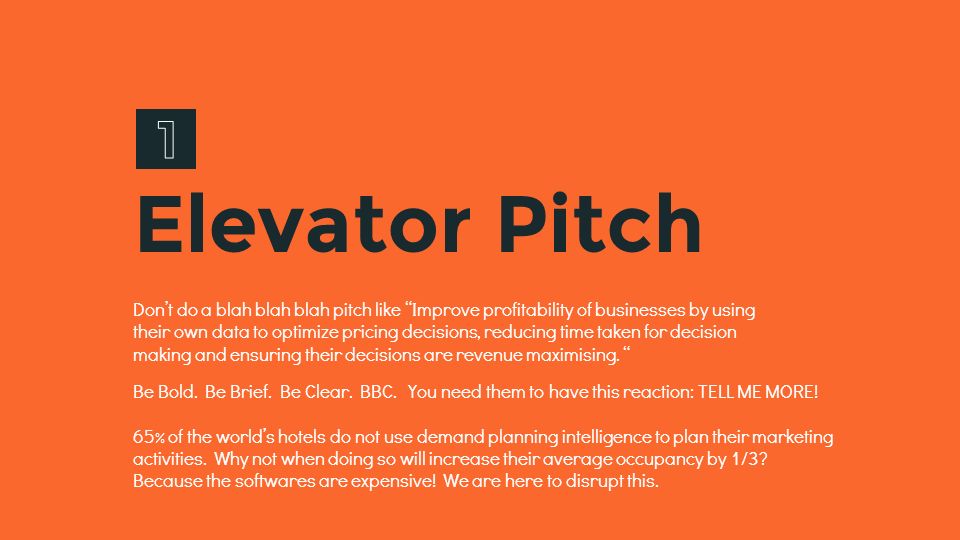 1

Elevator Pitch

Don't do a blah blah blah pitch like "Improve profitability of businesses by using their own data to optimize pricing decisions, reducing time taken for decision making and ensuring their decisions are revenue maximising. "

Be Bold. Be Brief. Be Clear. BBC. You need them to have this reaction: TELL ME MORE!

65% of the world's hotels do not use demand planning intelligence to plan their marketing activities. Why not when doing so will increase their average occupancy by 1/3? Because the softwares are expensive! We are here to disrupt this.